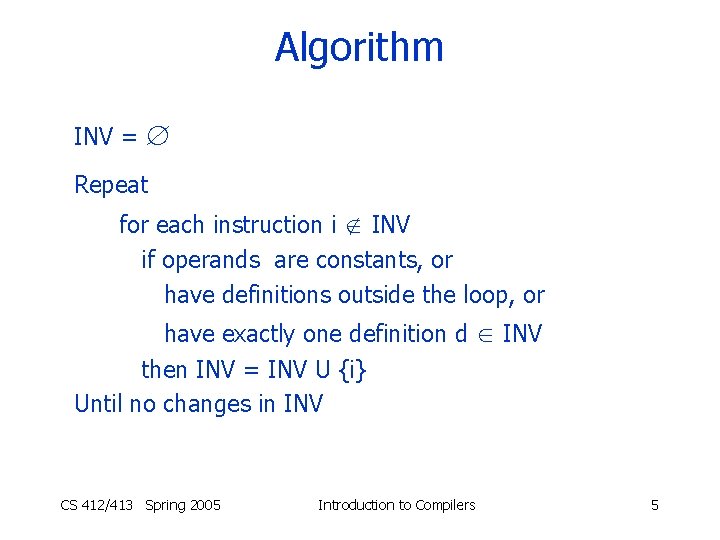 Algorithm

INV = $\emptyset$

Repeat

for each instruction i $\notin$ INV

if operands are constants, or

have definitions outside the loop, or

have exactly one definition d $\in$ INV

then INV = INV U {i}

Until no changes in INV

CS 412/413 Spring 2005

Introduction to Compilers

5